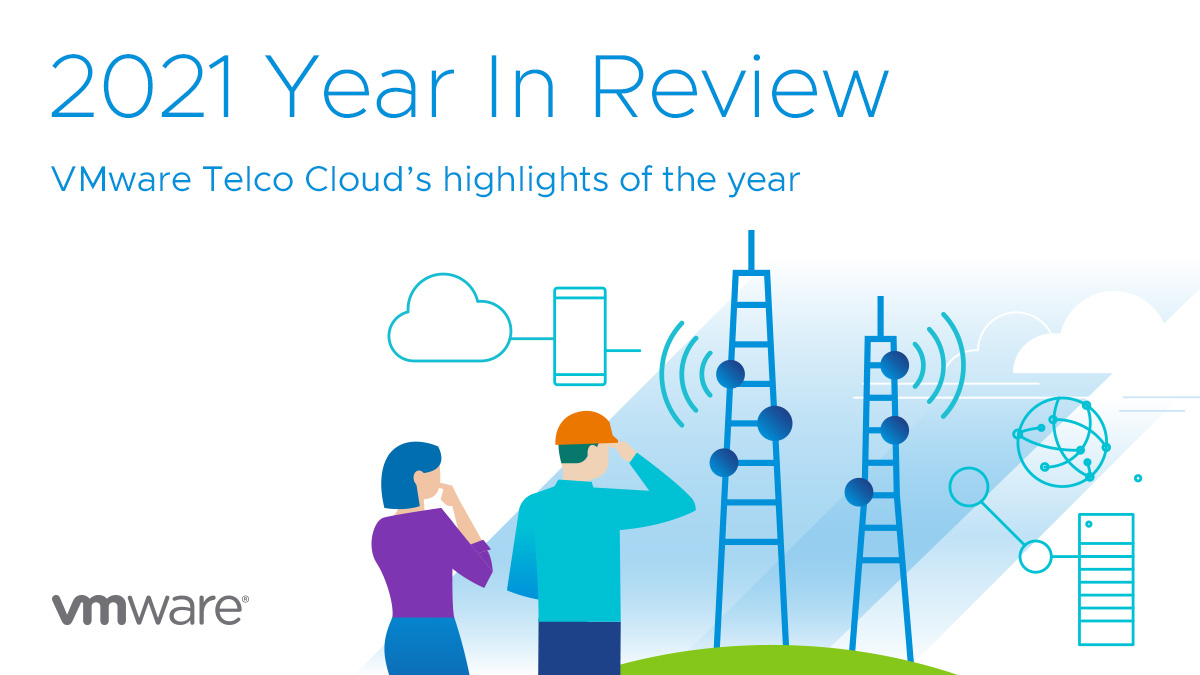 2021 Year In Review

VMware Telco Cloud's highlights of the year

vmware®